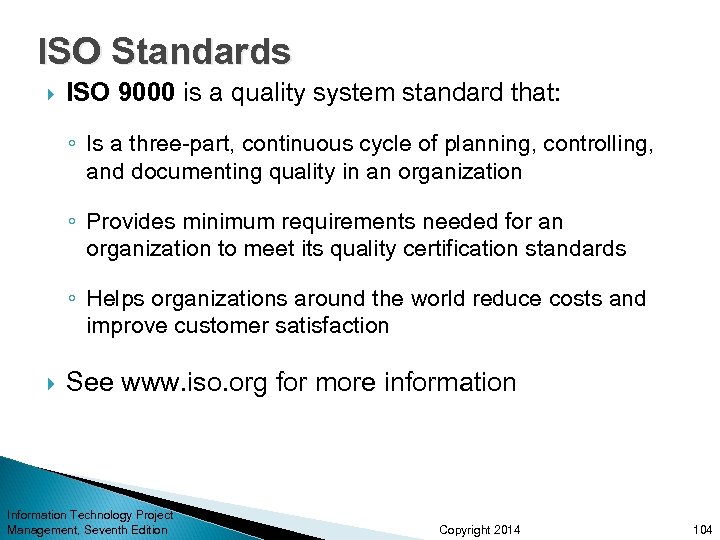 ISO Standards

ISO 9000 is a quality system standard that:

Is a three-part, continuous cycle of planning, controlling, and documenting quality in an organization

Provides minimum requirements needed for an organization to meet its quality certification standards

Helps organizations around the world reduce costs and improve customer satisfaction

See www.iso.org for more information

Information Technology Project Management, Seventh Edition

Copyright 2014

104